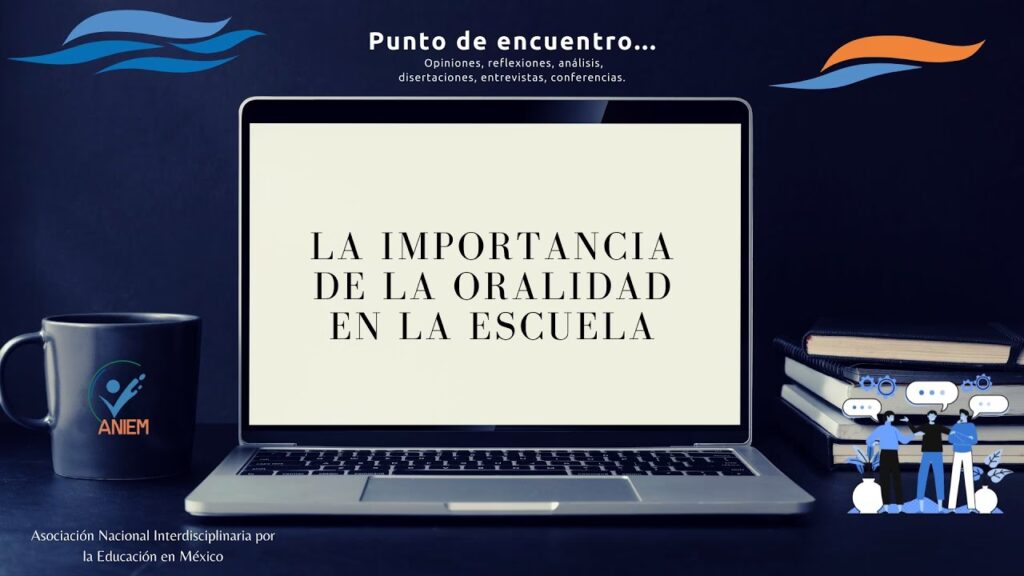 Punto de encuentro...
Opiniones, reflexiones, análisis, disertaciones, entrevistas, conferencias.

LA IMPORTANCIA DE LA ORALIDAD EN LA ESCUELA

ANIEM

Asociación Nacional Interdisciplinaria por la Educación en México